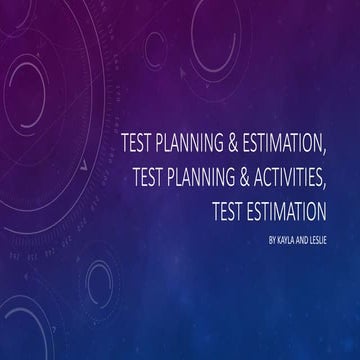 TEST PLANNING & ESTIMATION, TEST PLANNING & ACTIVITIES, TEST ESTIMATION

BY KAYLA AND LESLIE